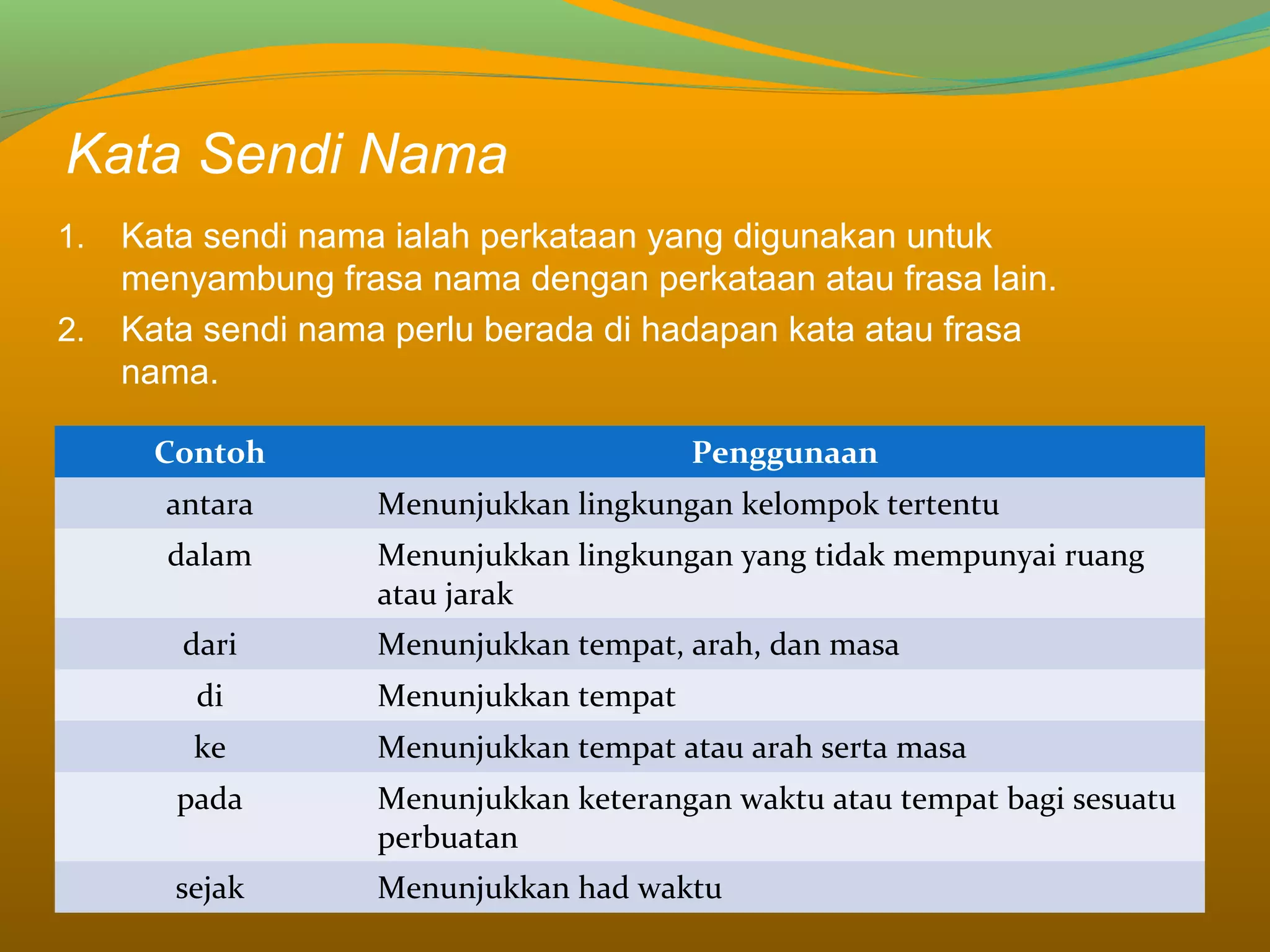 Kata Sendi Nama

1. Kata sendi nama ialah perkataan yang digunakan untuk menyambung frasa nama dengan perkataan atau frasa lain.
2. Kata sendi nama perlu berada di hadapan kata atau frasa nama.

| Contoh | Penggunaan |
|---|---|
| antara | Menunjukkan lingkungan kelompok tertentu |
| dalam | Menunjukkan lingkungan yang tidak mempunyai ruang atau jarak |
| dari | Menunjukkan tempat, arah, dan masa |
| di | Menunjukkan tempat |
| ke | Menunjukkan tempat atau arah serta masa |
| pada | Menunjukkan keterangan waktu atau tempat bagi sesuatu perbuatan |
| sejak | Menunjukkan had waktu |